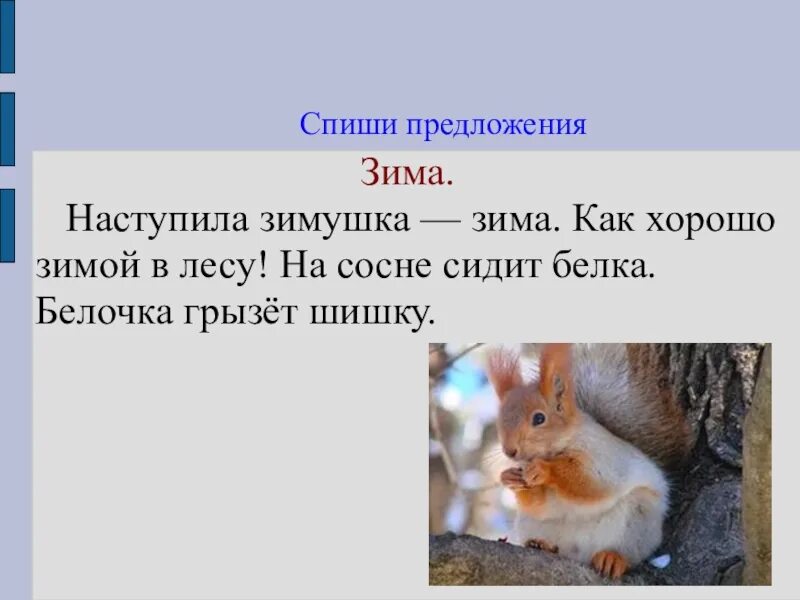 Спиши предложения

Зима.

Наступила зимушка — зима. Как хорошо зимой в лесу! На сосне сидит белка. Белочка грызёт шишку.